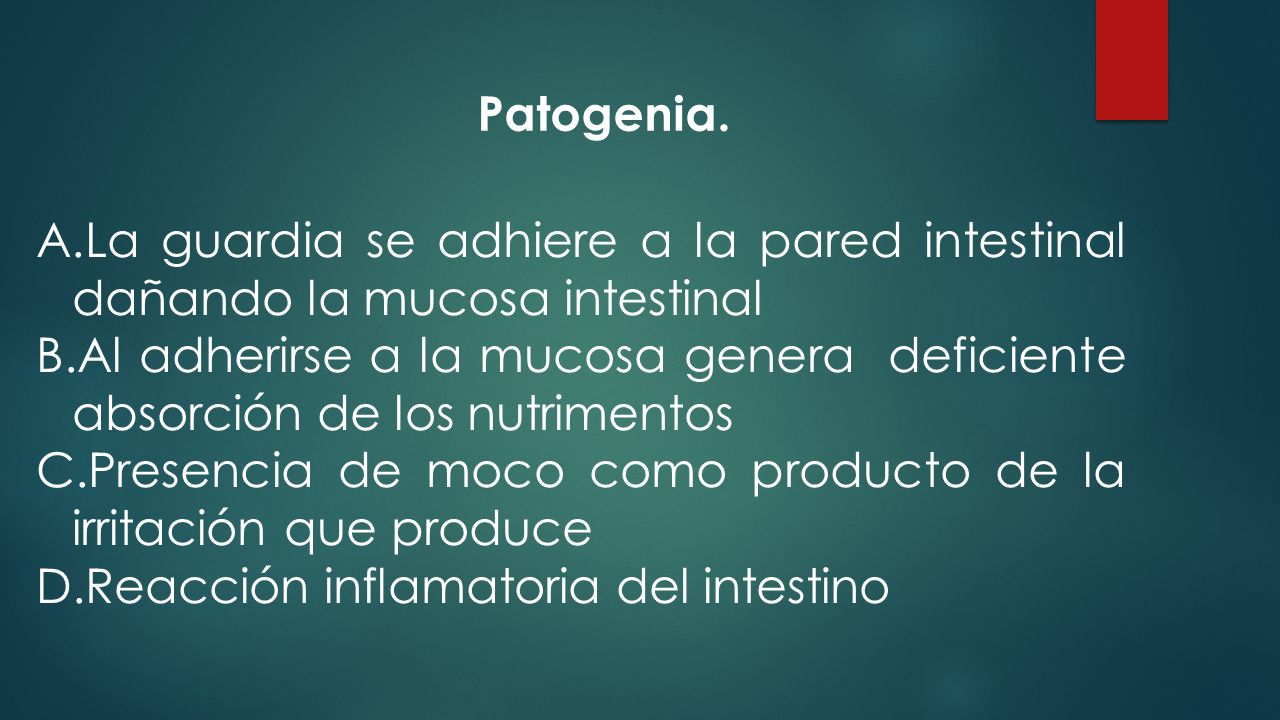 Patogenia.

A.La guardia se adhiere a la pared intestinal dañando la mucosa intestinal
B.Al adherirse a la mucosa genera deficiente absorción de los nutrimentos
C.Presencia de moco como producto de la irritación que produce
D.Reacción inflamatoria del intestino